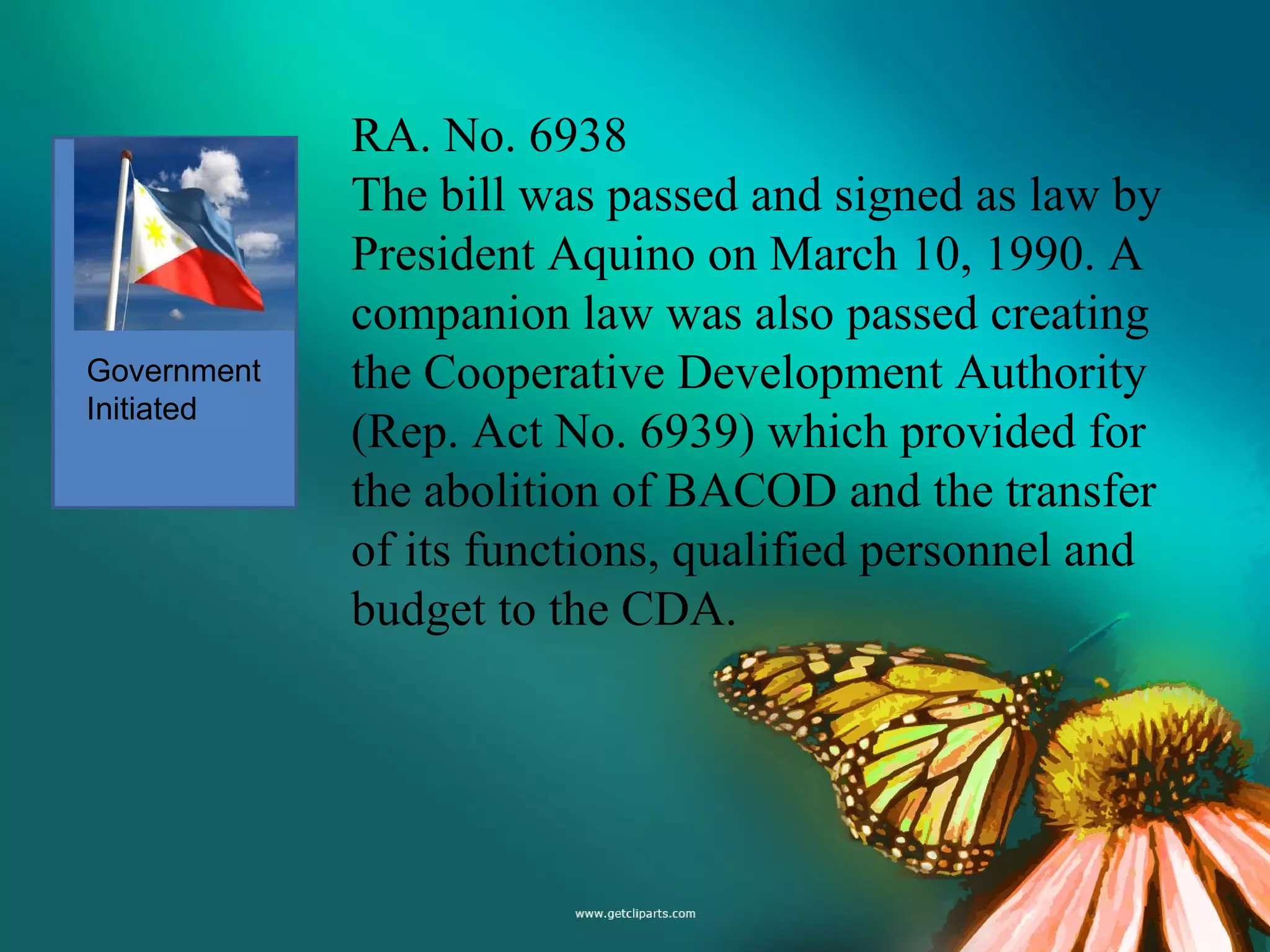 Government Initiated

RA. No. 6938
The bill was passed and signed as law by President Aquino on March 10, 1990. A companion law was also passed creating the Cooperative Development Authority (Rep. Act No. 6939) which provided for the abolition of BACOD and the transfer of its functions, qualified personnel and budget to the CDA.

www.getcliparts.com